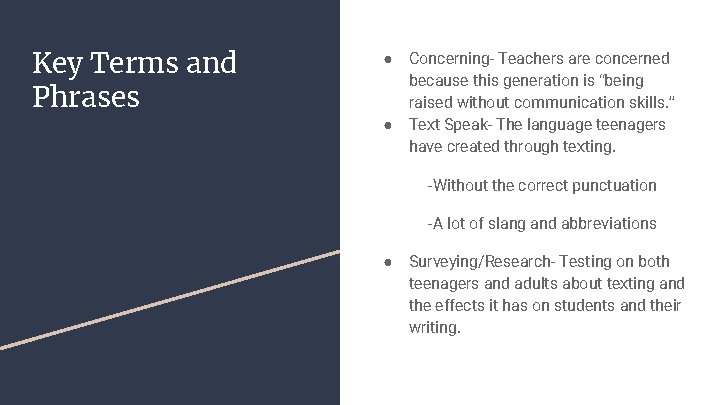 Key Terms and Phrases

● Concerning- Teachers are concerned because this generation is "being raised without communication skills."
● Text Speak- The language teenagers have created through texting.

-Without the correct punctuation

-A lot of slang and abbreviations

● Surveying/Research- Testing on both teenagers and adults about texting and the effects it has on students and their writing.